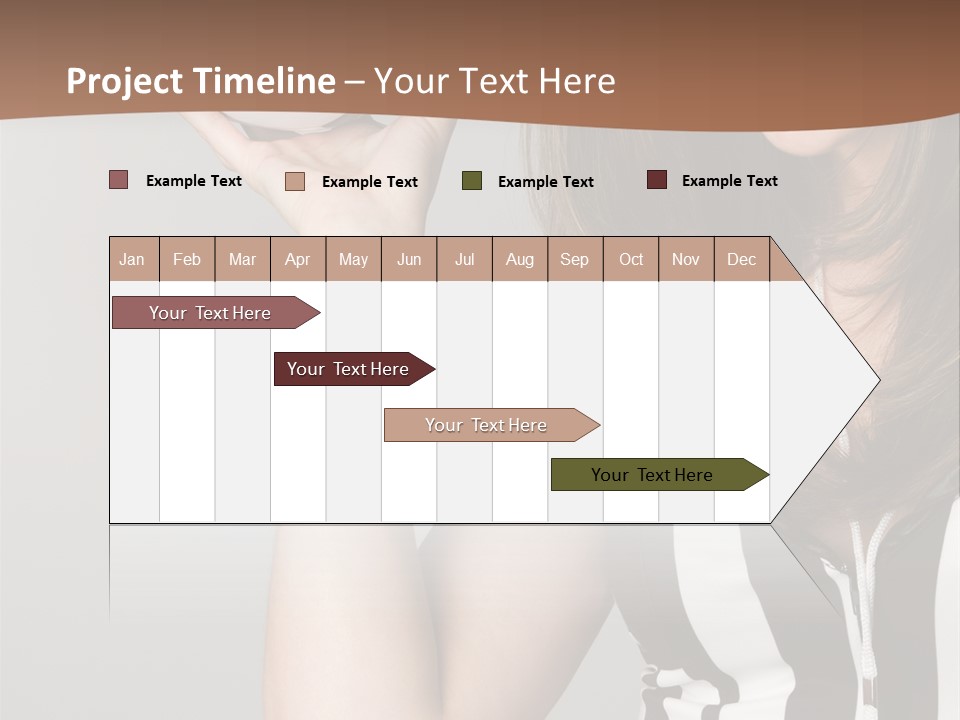 Project Timeline – Your Text Here

Example Text
Example Text
Example Text
Example Text

| Jan | Feb | Mar | Apr | May | Jun | Jul | Aug | Sep | Oct | Nov | Dec |
|---|---|---|---|---|---|---|---|---|---|---|---|

Your Text Here
Your Text Here
Your Text Here
Your Text Here